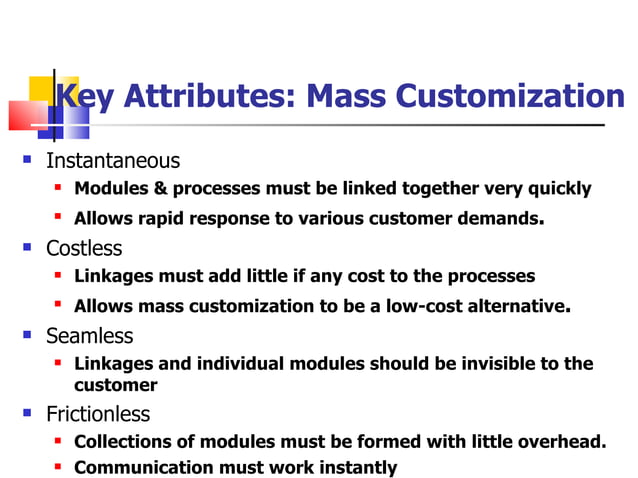 Key Attributes: Mass Customization

- Instantaneous
  - Modules & processes must be linked together very quickly
  - Allows rapid response to various customer demands.
- Costless
  - Linkages must add little if any cost to the processes
  - Allows mass customization to be a low-cost alternative.
- Seamless
  - Linkages and individual modules should be invisible to the customer
- Frictionless
  - Collections of modules must be formed with little overhead.
  - Communication must work instantly